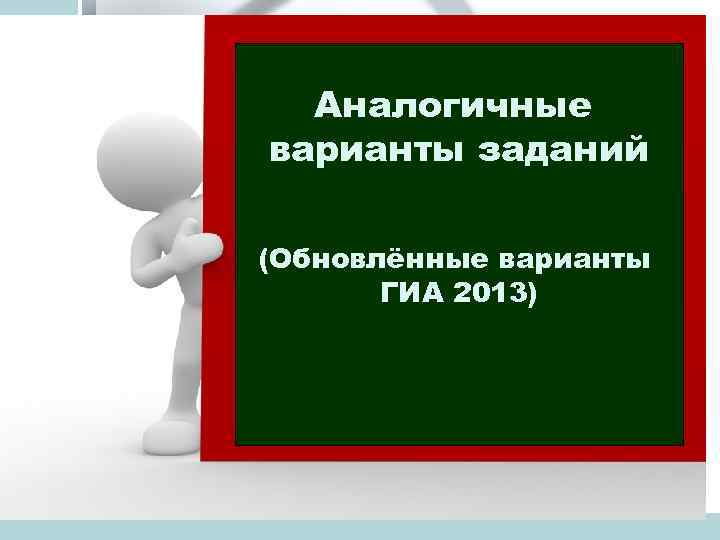 Аналогичные варианты заданий

(Обновлённые варианты ГИА 2013)